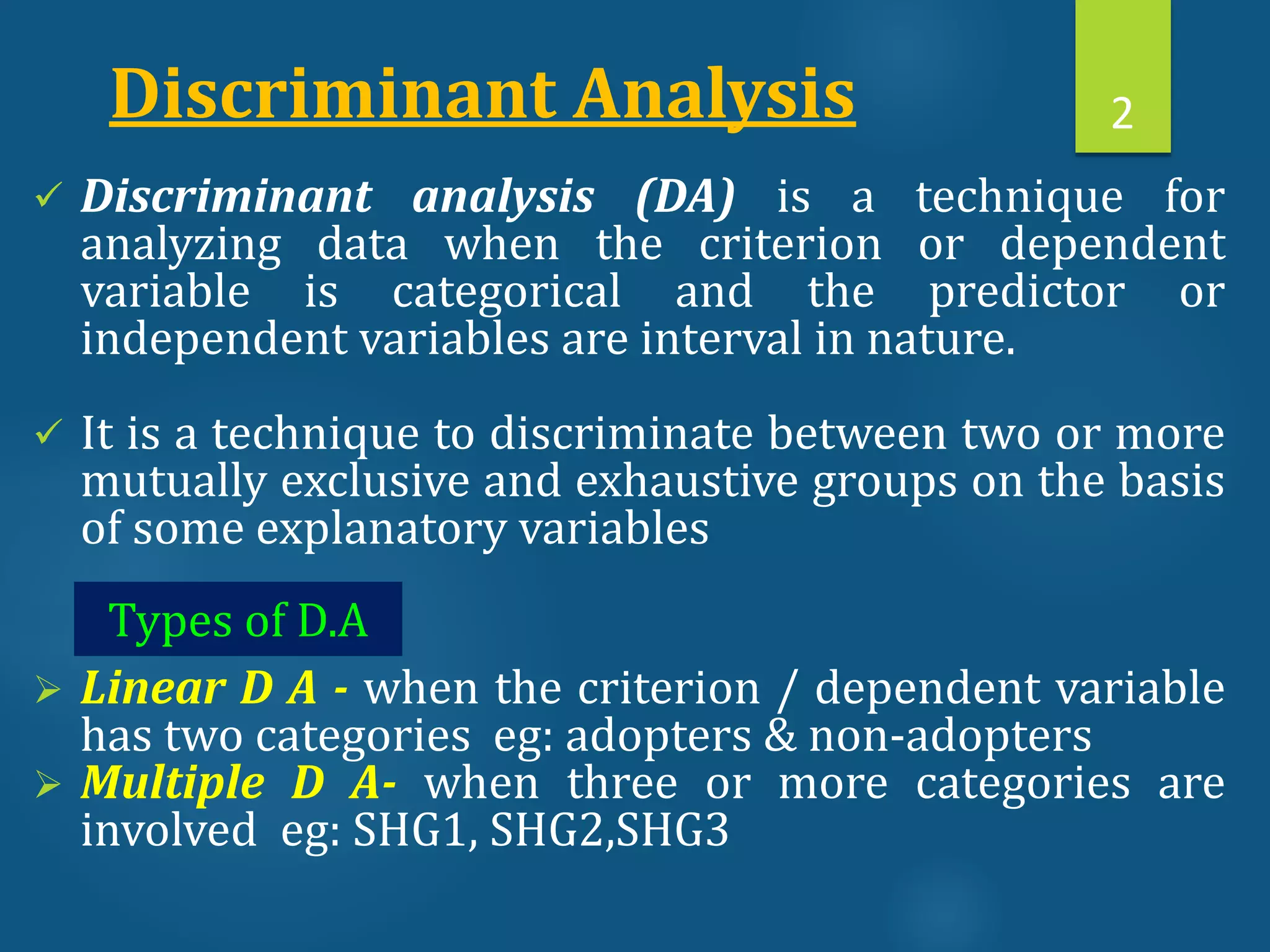 Discriminant Analysis

2

✓ Discriminant analysis (DA) is a technique for analyzing data when the criterion or dependent variable is categorical and the predictor or independent variables are interval in nature.

✓ It is a technique to discriminate between two or more mutually exclusive and exhaustive groups on the basis of some explanatory variables

Types of D.A

➢ Linear D A - when the criterion / dependent variable has two categories eg: adopters & non-adopters
➢ Multiple D A- when three or more categories are involved eg: SHG1, SHG2,SHG3